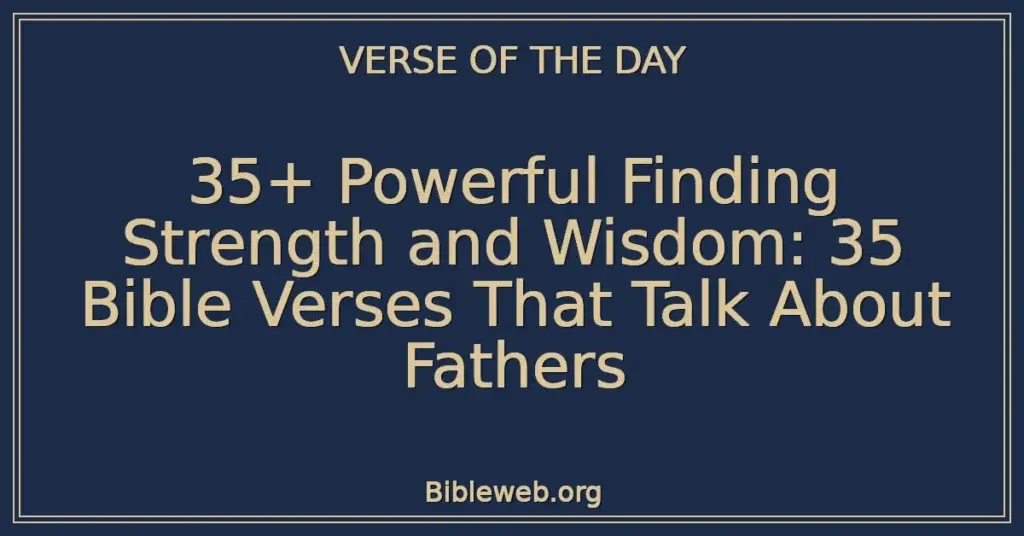 VERSE OF THE DAY

35+ Powerful Finding Strength and Wisdom: 35 Bible Verses That Talk About Fathers

Bibleweb.org